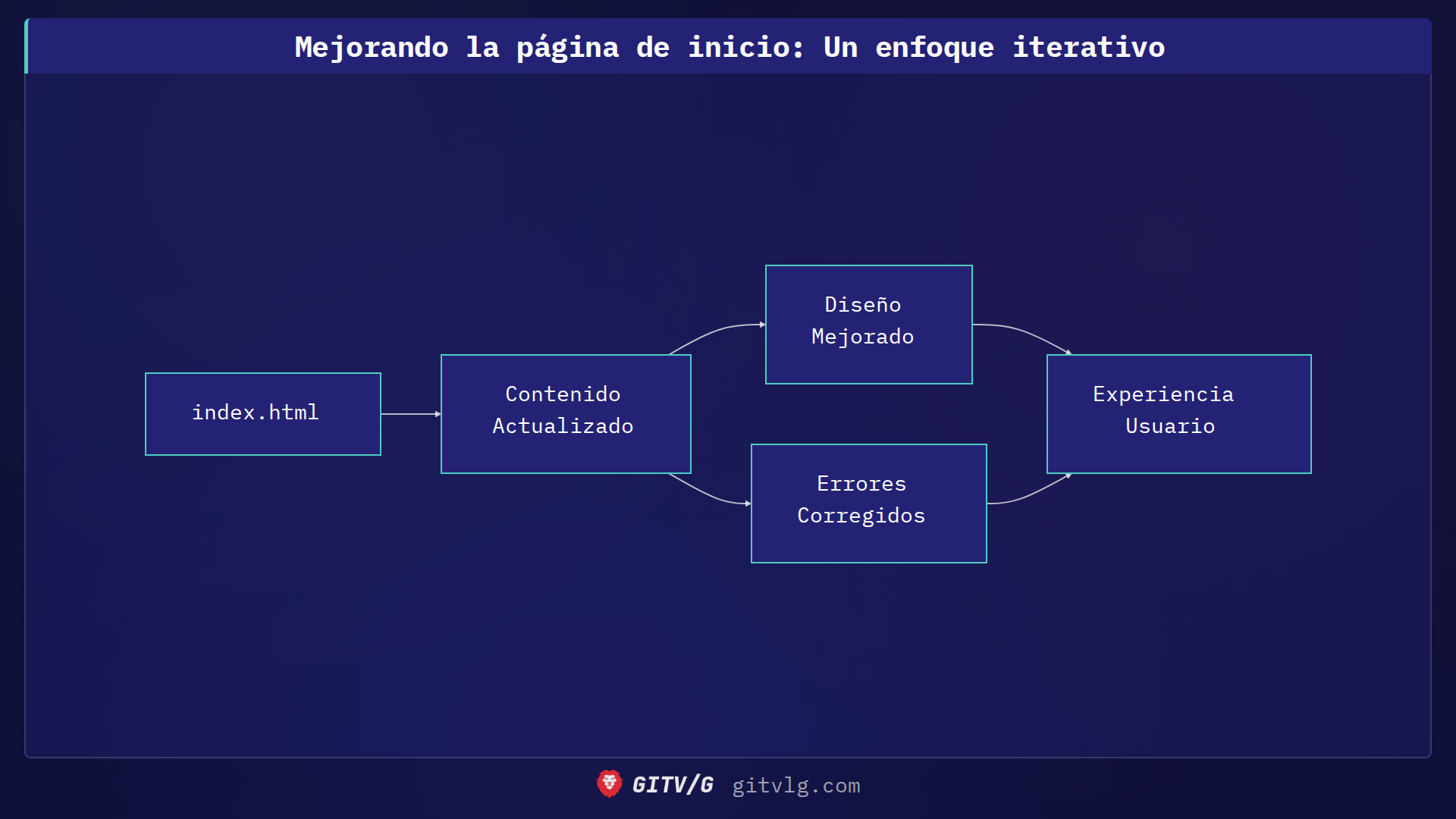 Mejorando la página de inicio: Un enfoque iterativo

index.html

Contenido Actualizado

Diseño Mejorado

Errores Corregidos

Experiencia Usuario

GITV/G gitvlg.com